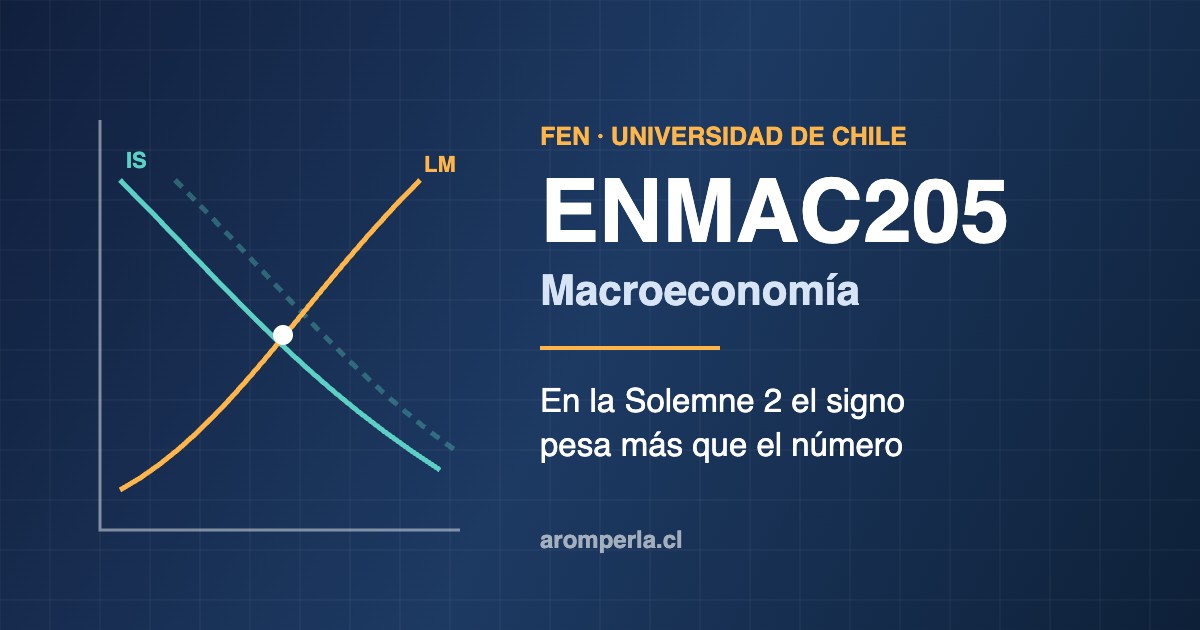 IS

LM

FEN · UNIVERSIDAD DE CHILE

ENMAC205

Macroeconomía

En la Solemne 2 el signo pesa más que el número

aromperla.cl